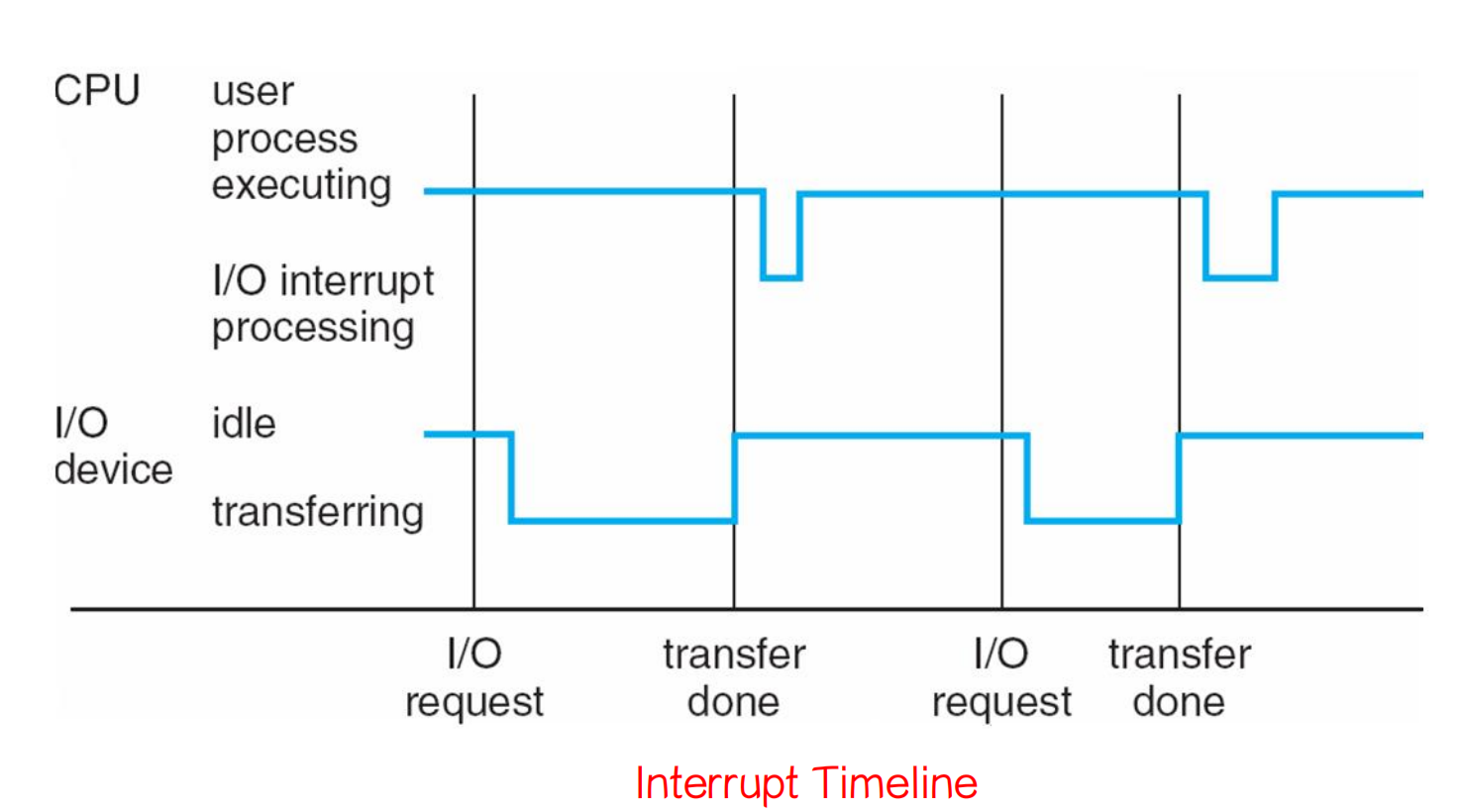 CPU

user process executing

I/O interrupt processing

I/O device

idle

transferring

I/O request

transfer done

I/O request

transfer done

Interrupt Timeline